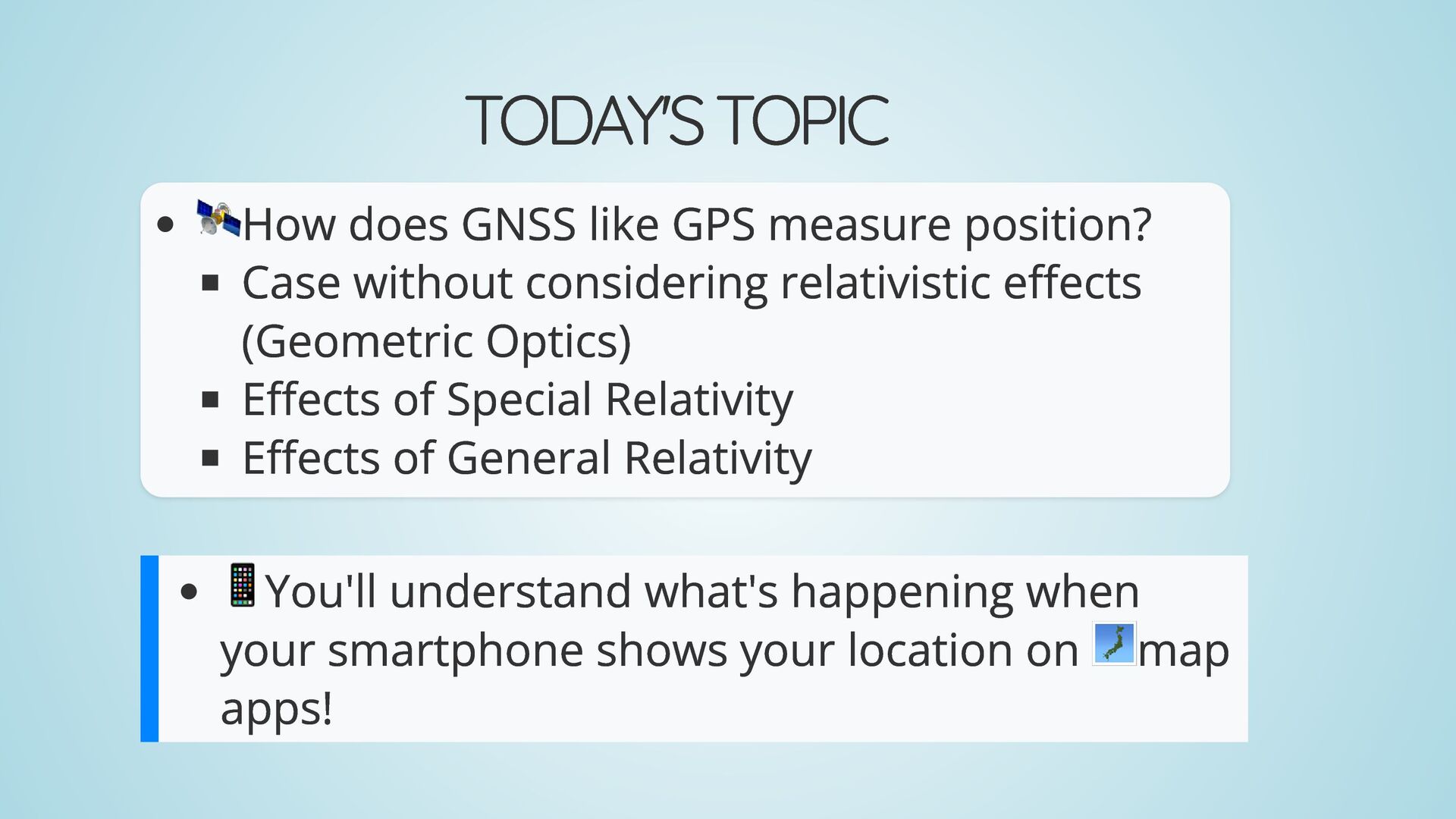 TODAY'S TOPIC

- 🛰️How does GNSS like GPS measure position?
  - Case without considering relativistic effects (Geometric Optics)
  - Effects of Special Relativity
  - Effects of General Relativity

- 📱You'll understand what's happening when your smartphone shows your location on 🗾map apps!